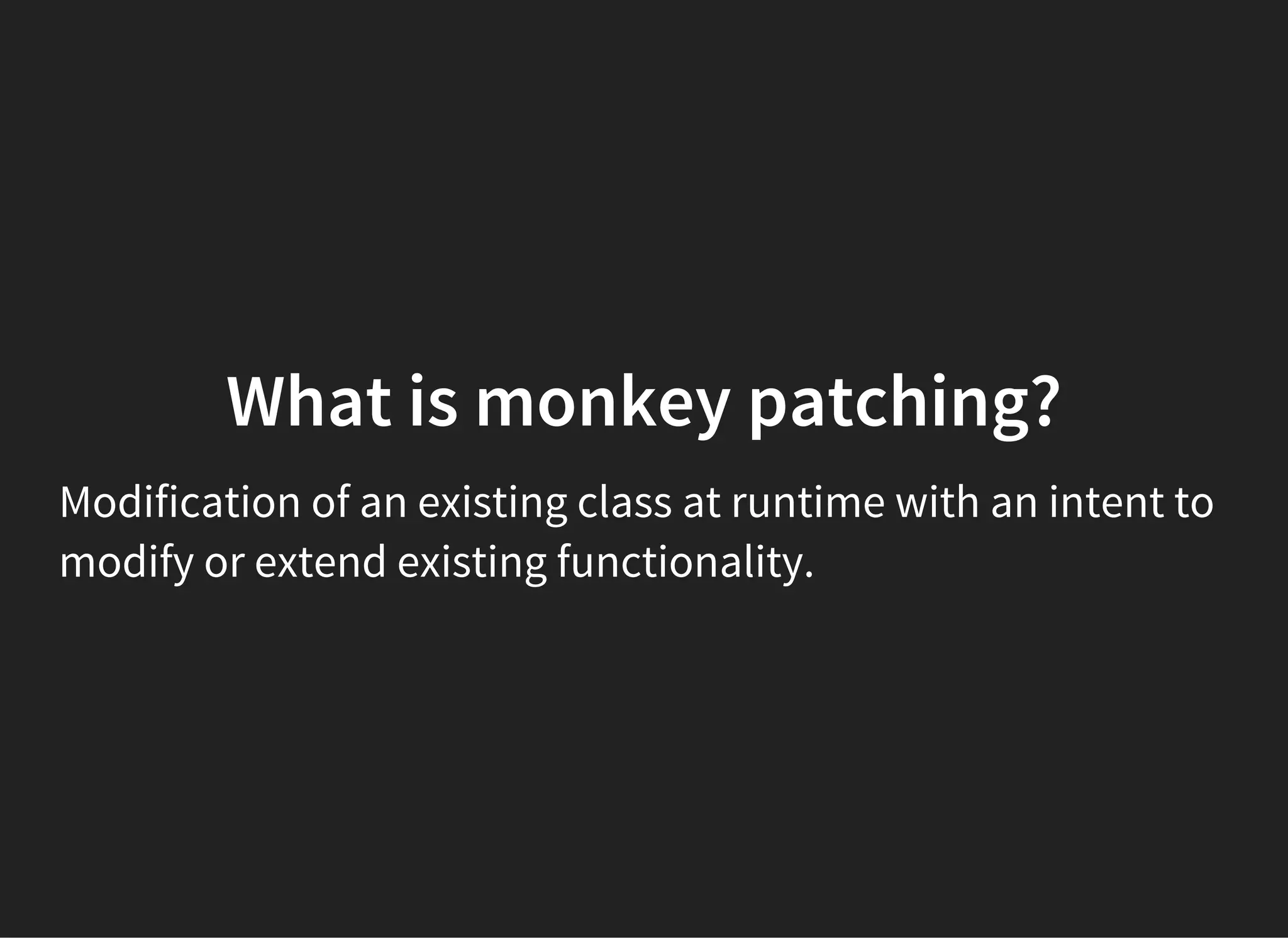 What is monkey patching?

Modification of an existing class at runtime with an intent to modify or extend existing functionality.